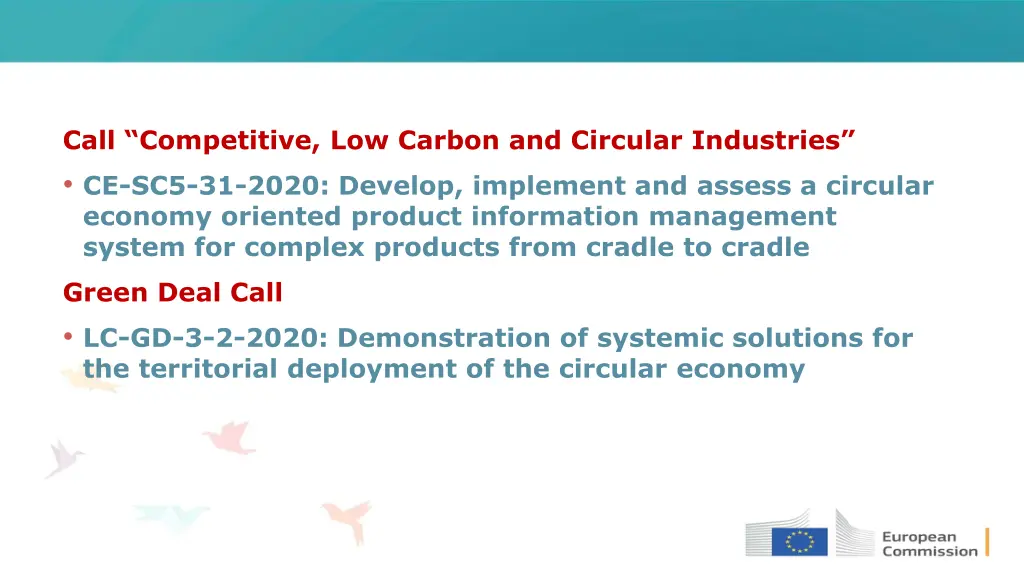 Call “Competitive, Low Carbon and Circular Industries”

• CE-SC5-31-2020: Develop, implement and assess a circular economy oriented product information management system for complex products from cradle to cradle

Green Deal Call

• LC-GD-3-2-2020: Demonstration of systemic solutions for the territorial deployment of the circular economy

European Commission